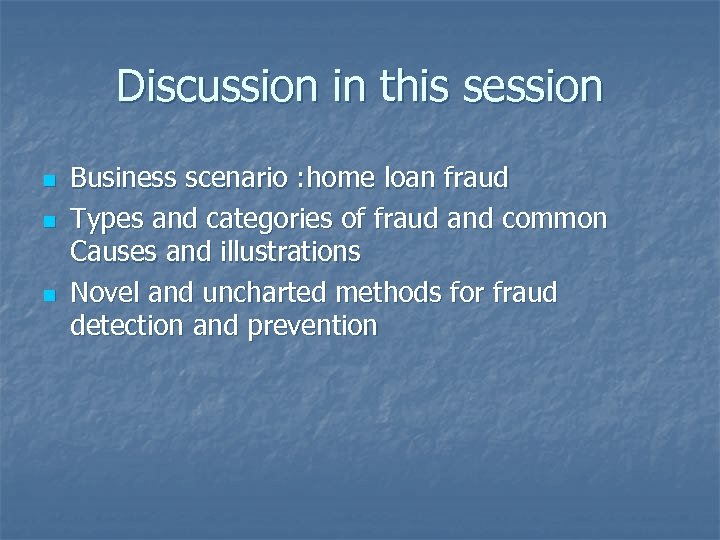 Discussion in this session

- Business scenario :home loan fraud
- Types and categories of fraud and common Causes and illustrations
- Novel and uncharted methods for fraud detection and prevention